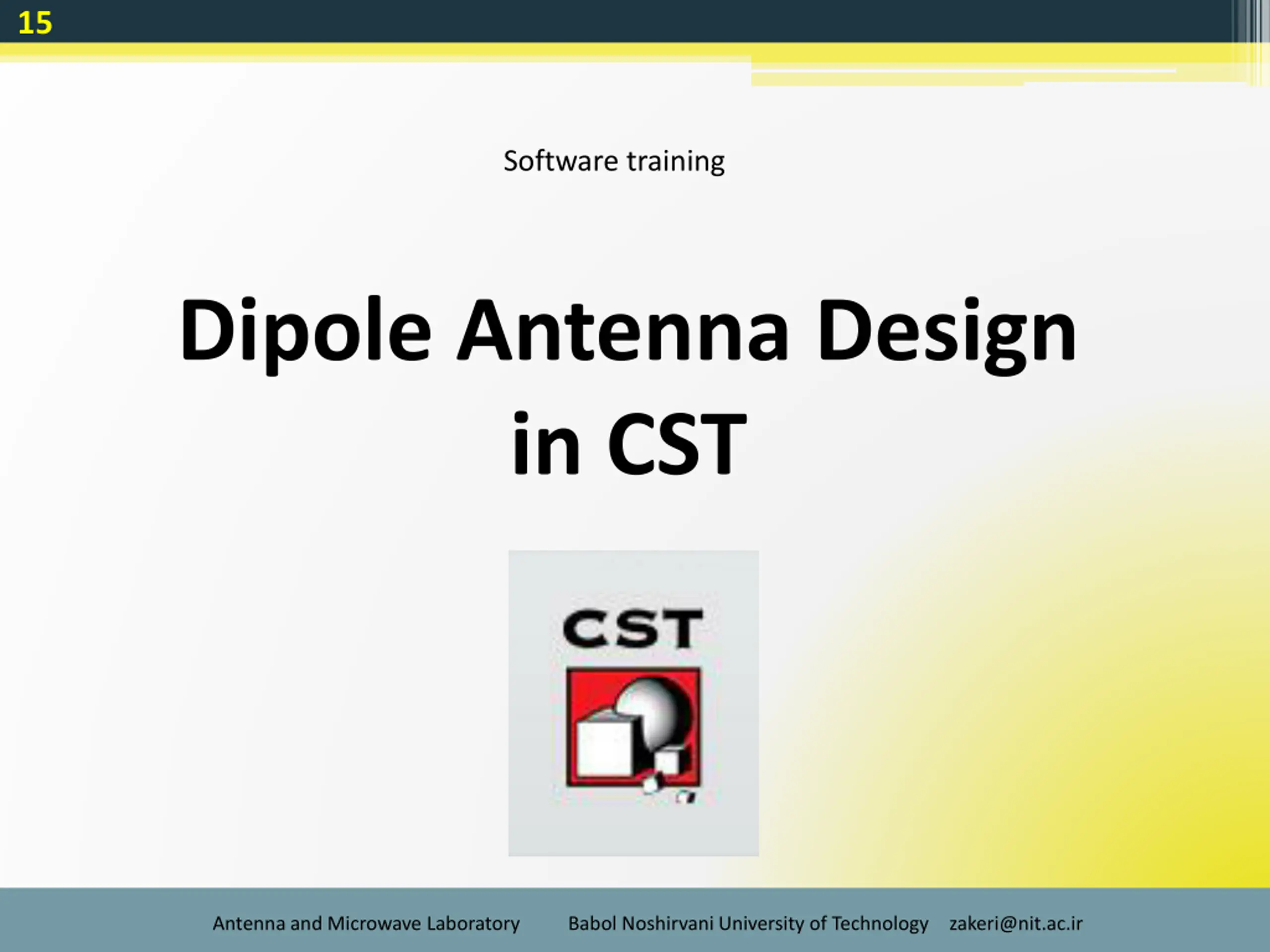 15

Software training

Dipole Antenna Design in CST

CST

Antenna and Microwave Laboratory Babol Noshirvani University of Technology zakeri@nit.ac.ir